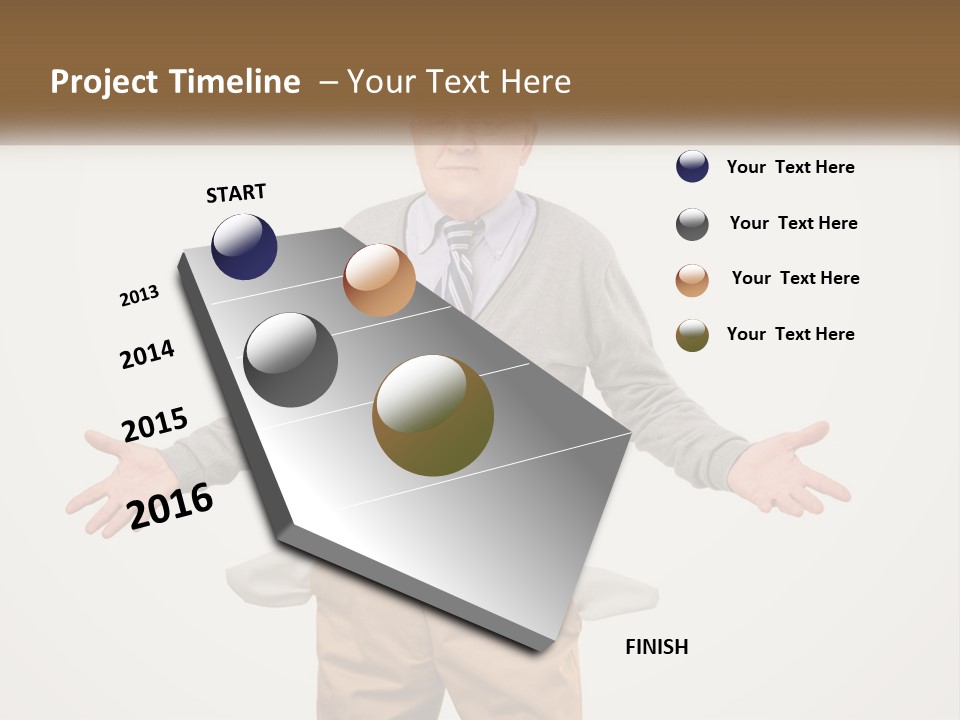 Project Timeline – Your Text Here

START

2013

2014

2015

2016

FINISH

Your Text Here

Your Text Here

Your Text Here

Your Text Here